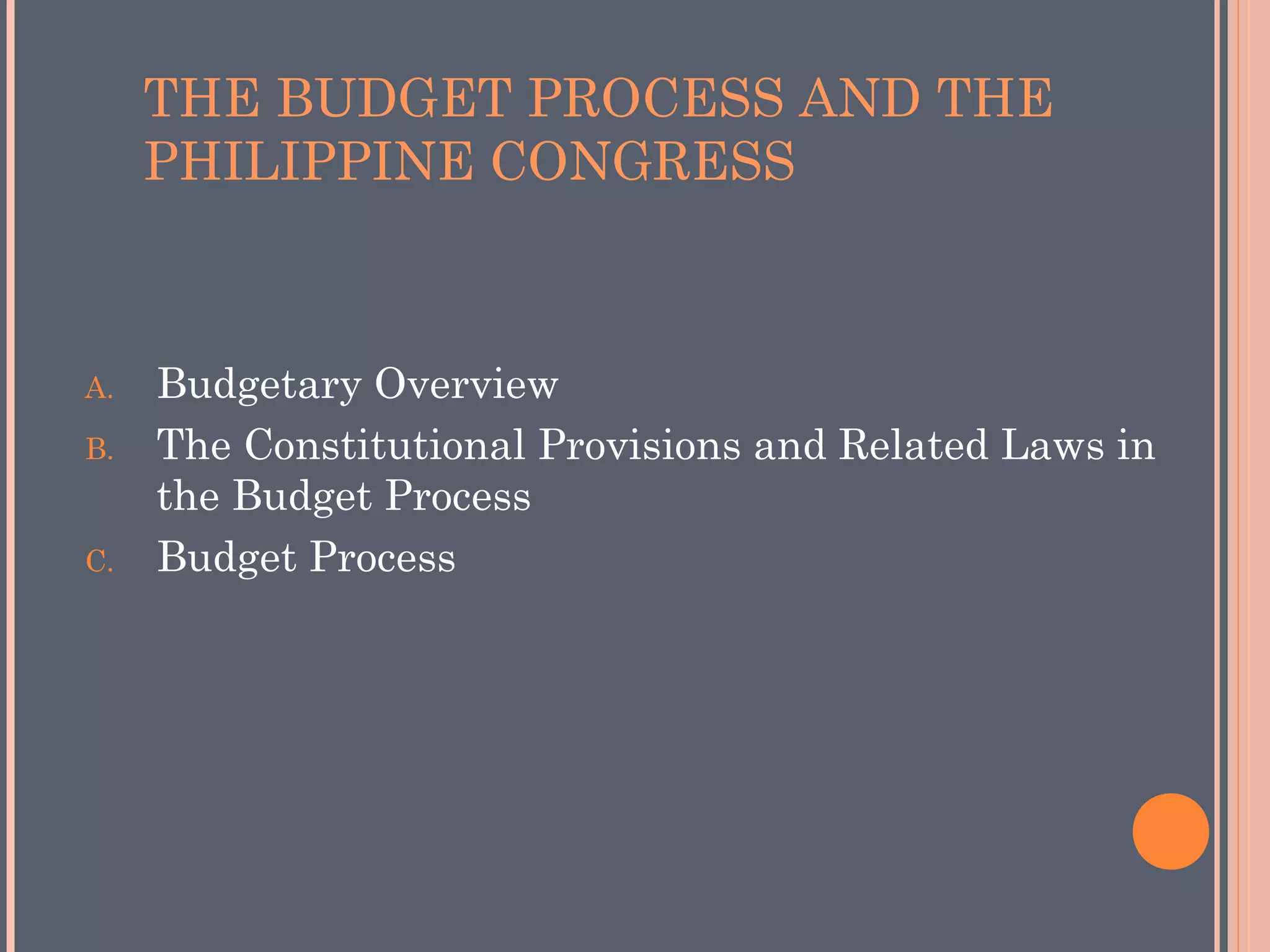 THE BUDGET PROCESS AND THE PHILIPPINE CONGRESS

A. Budgetary Overview
B. The Constitutional Provisions and Related Laws in the Budget Process
C. Budget Process